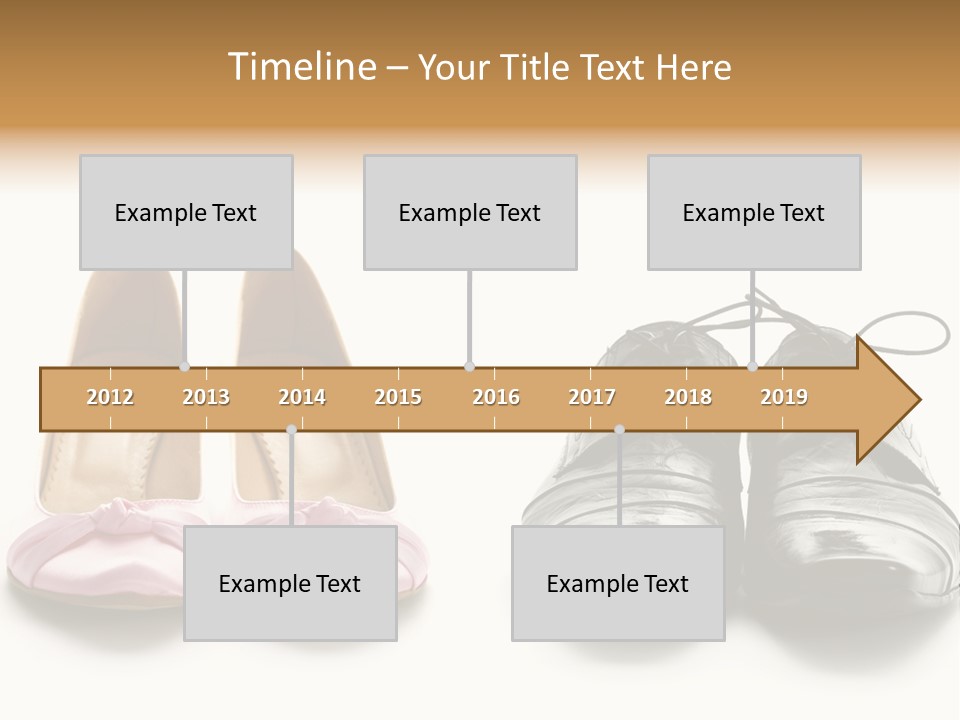 Timeline – Your Title Text Here

Example Text

Example Text

Example Text

2012 2013 2014 2015 2016 2017 2018 2019

Example Text

Example Text